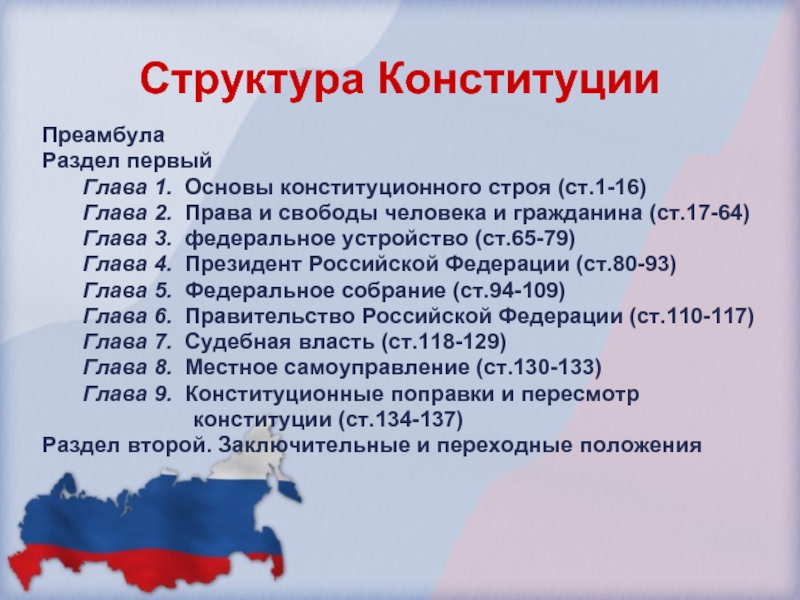 Структура Конституции

Преамбула
Раздел первый
Глава 1. Основы конституционного строя (ст.1-16)
Глава 2. Права и свободы человека и гражданина (ст.17-64)
Глава 3. федеральное устройство (ст.65-79)
Глава 4. Президент Российской Федерации (ст.80-93)
Глава 5. Федеральное собрание (ст.94-109)
Глава 6. Правительство Российской Федерации (ст.110-117)
Глава 7. Судебная власть (ст.118-129)
Глава 8. Местное самоуправление (ст.130-133)
Глава 9. Конституционные поправки и пересмотр конституции (ст.134-137)
Раздел второй. Заключительные и переходные положения